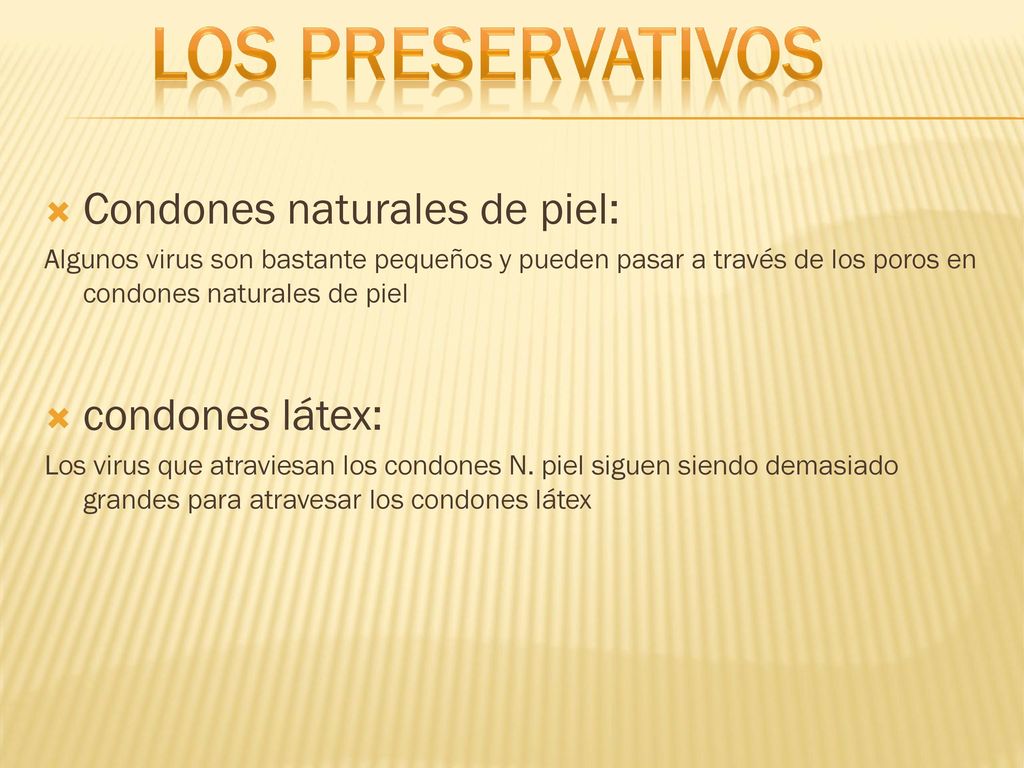 LOS PRESERVATIVOS

Condones naturales de piel:

Algunos virus son bastante pequeños y pueden pasar a través de los poros en condones naturales de piel

condones látex:

Los virus que atraviesan los condones N. piel siguen siendo demasiado grandes para atravesar los condones látex